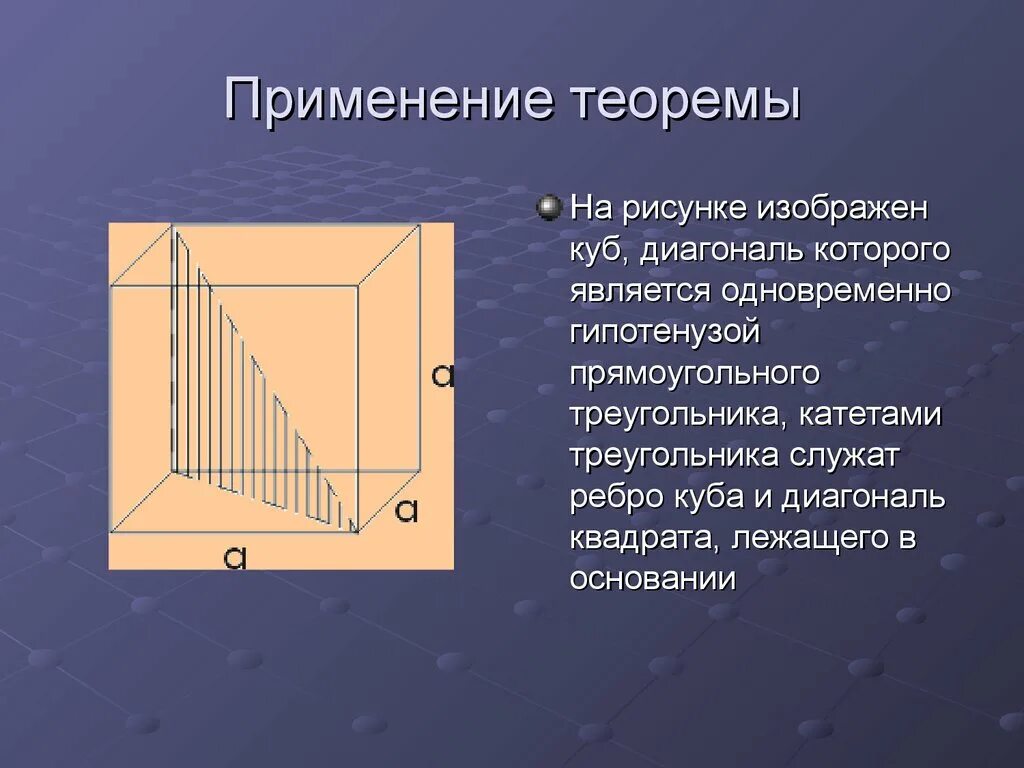 Применение теоремы

a

a

a

На рисунке изображен куб, диагональ которого является одновременно гипотенузой прямоугольного треугольника, катетами треугольника служат ребро куба и диагональ квадрата, лежащего в основании